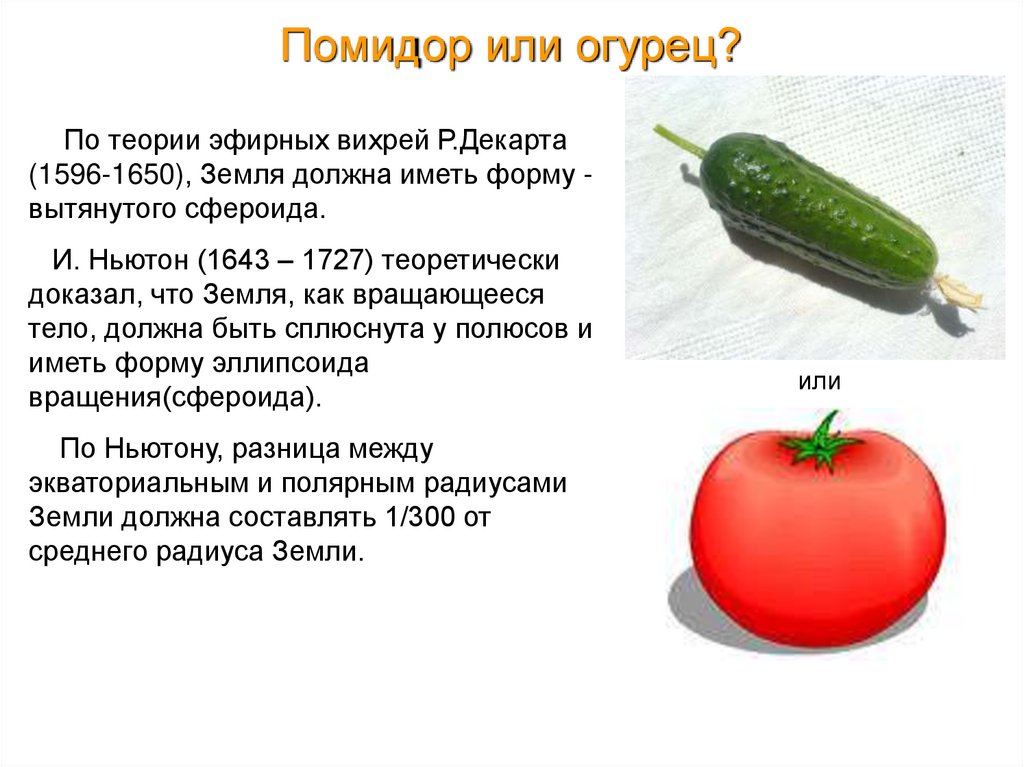 Помидор или огурец?

По теории эфирных вихрей Р.Декарта (1596-1650), Земля должна иметь форму - вытянутого сфероида.

И. Ньютон (1643 – 1727) теоретически доказал, что Земля, как вращающееся тело, должна быть сплюснута у полюсов и иметь форму эллипсоида вращения(сфероида).

По Ньютону, разница между экваториальным и полярным радиусами Земли должна составлять 1/300 от среднего радиуса Земли.

или